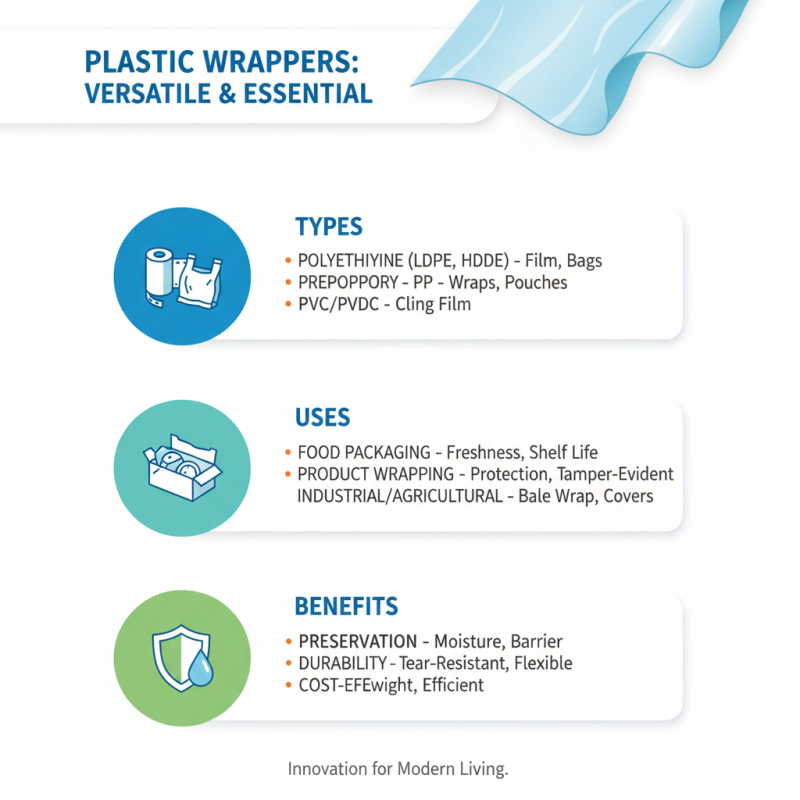 PLASTIC WRAPPERS:
VERSATILE & ESSENTIAL

TYPES

• POLYETHIYINE (LDPE, HDDE) - Film, Bags
• PREPOPPORY - PP - Wraps, Pouches
• PVC/PVDC - Cling Film

USES

• FOOD PACKAGING - Freshness, Shelf Life
• PRODUCT WRAPPING - Protection, Tamper-Evident
INDUSTRIAL/AGRICULTURAL - Bale Wrap, Covers

BENEFITS

• PRESERVATION - Moisture, Barrier
• DURABILITY - Tear-Resistant, Flexible
• COST-EFEwight, Efficient

Innovation for Modern Living.